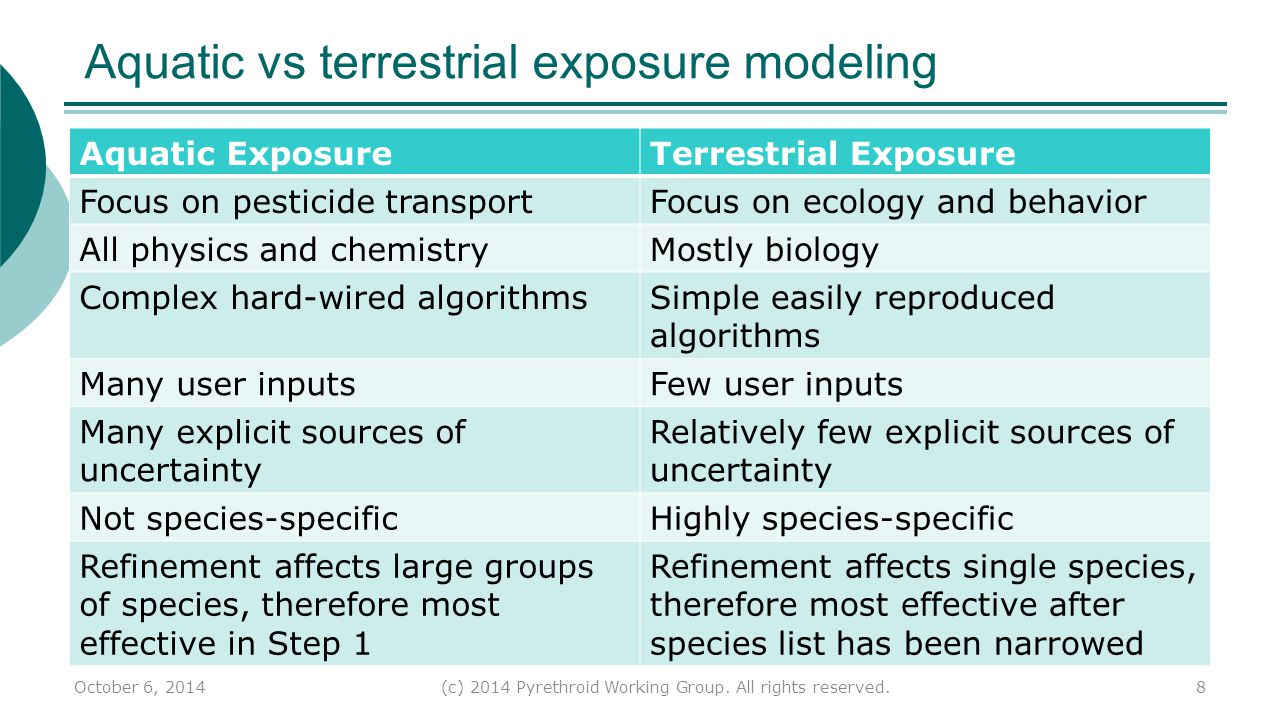 Aquatic vs terrestrial exposure modeling

| Aquatic Exposure | Terrestrial Exposure |
|---|---|
| Focus on pesticide transport | Focus on ecology and behavior |
| All physics and chemistry | Mostly biology |
| Complex hard-wired algorithms | Simple easily reproduced algorithms |
| Many user inputs | Few user inputs |
| Many explicit sources of uncertainty | Relatively few explicit sources of uncertainty |
| Not species-specific | Highly species-specific |
| Refinement affects large groups of species, therefore most effective in Step 1 | Refinement affects single species, therefore most effective after species list has been narrowed |

October 6, 2014

(c) 2014 Pyrethroid Working Group. All rights reserved.

8